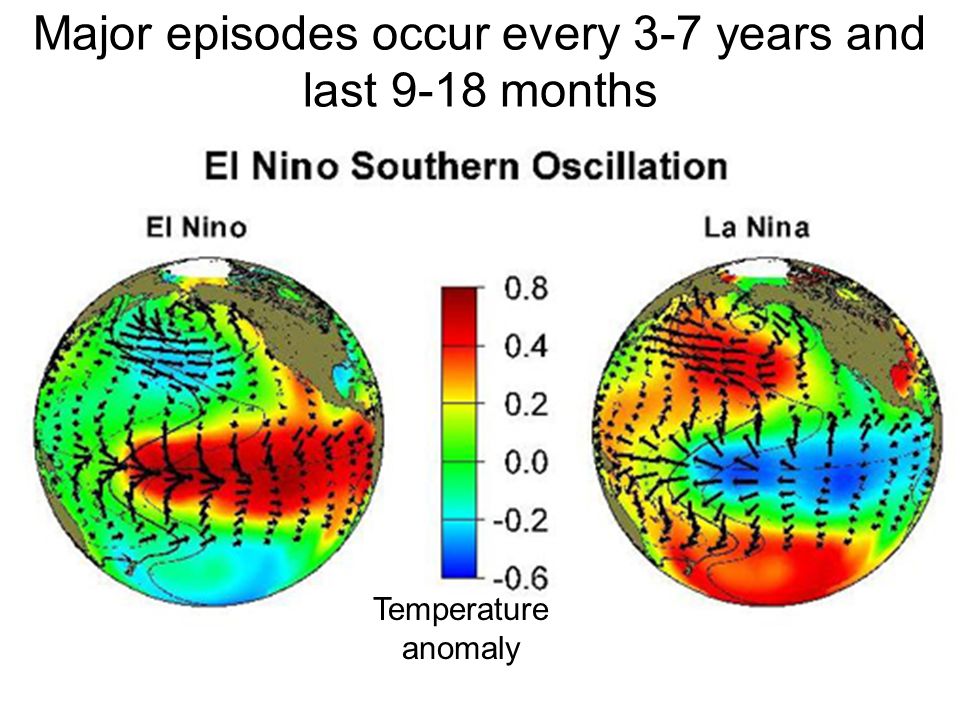 Major episodes occur every 3-7 years and last 9-18 months

El Nino Southern Oscillation

El Nino

La Nina

0.8
0.4
0.2
0.0
-0.2
-0.6

Temperature anomaly